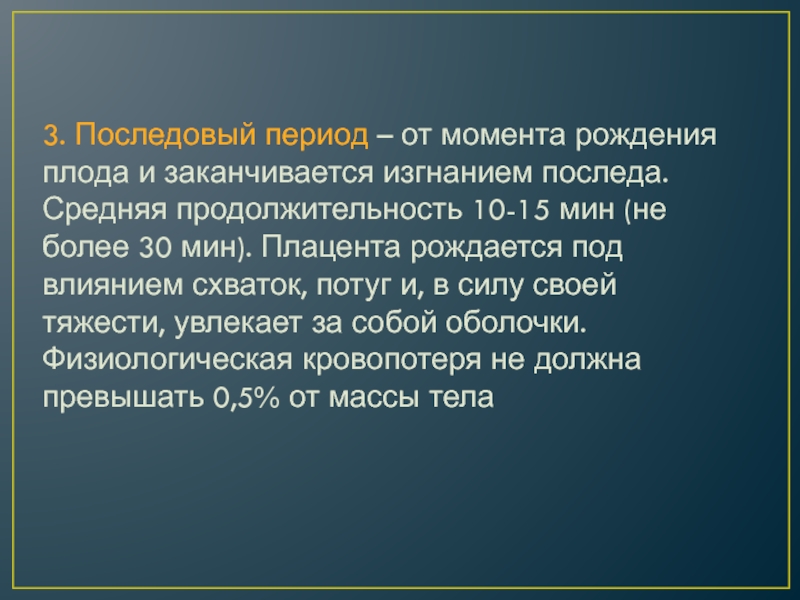 3. Последовый период – от момента рождения плода и заканчивается изгнанием последа. Средняя продолжительность 10-15 мин (не более 30 мин). Плацента рождается под влиянием схваток, потуг и, в силу своей тяжести, увлекает за собой оболочки. Физиологическая кровопотеря не должна превышать 0,5% от массы тела